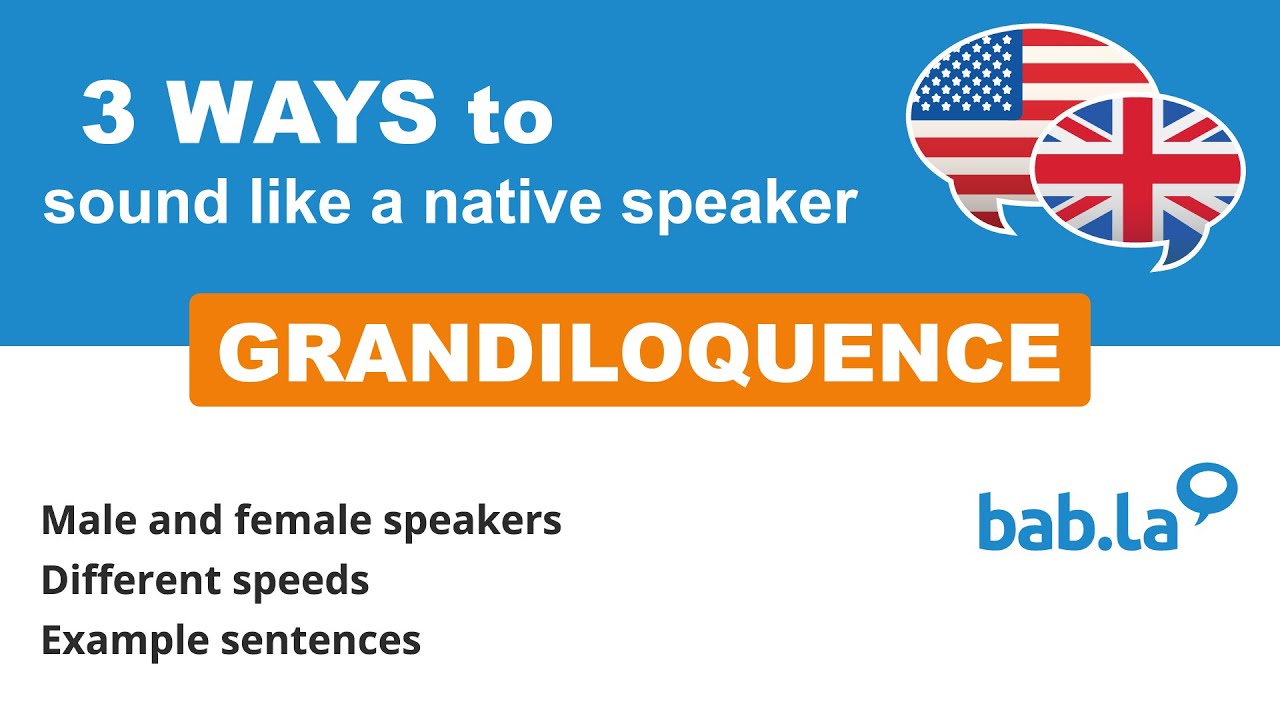 3 WAYS to
sound like a native speaker

GRANDILOQUENCE

Male and female speakers
Different speeds
Example sentences

bab.la